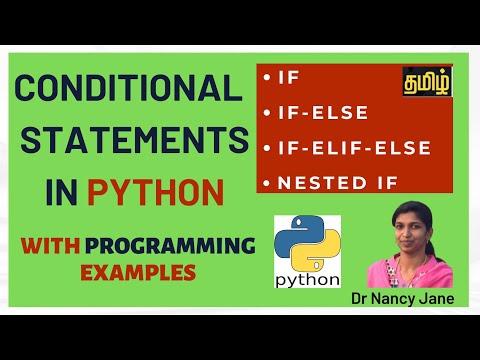 CONDITIONAL STATEMENTS IN PYTHON

WITH PROGRAMMING EXAMPLES

• IF
• IF-ELSE
• IF-ELIF-ELSE
• NESTED IF

தமிழ்

python

Dr Nancy Jane